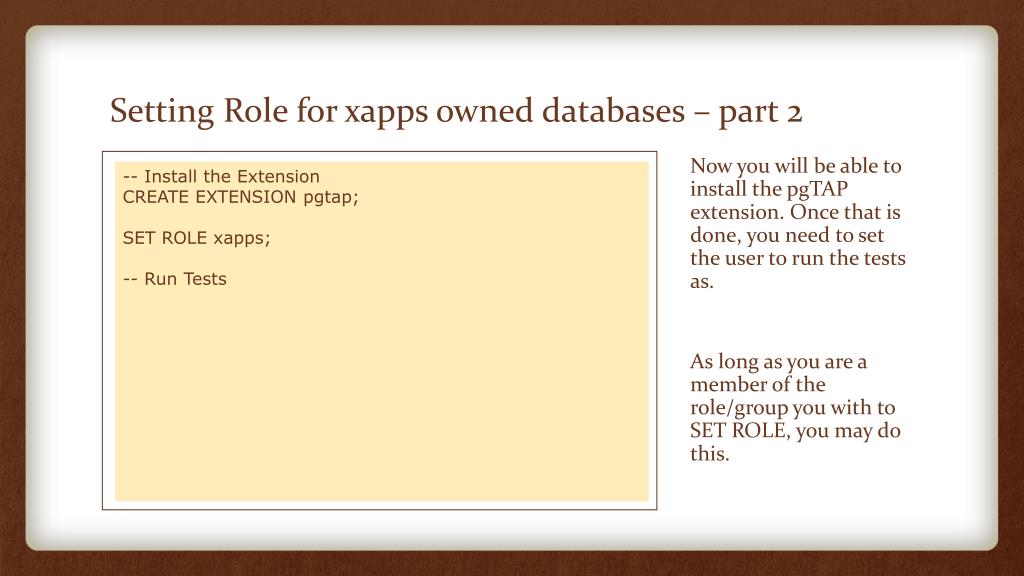 Setting Role for xapps owned databases – part 2

-- Install the Extension
CREATE EXTENSION pgtap;

SET ROLE xapps;

-- Run Tests

Now you will be able to install the pgTAP extension. Once that is done, you need to set the user to run the tests as.

As long as you are a member of the role/group you with to SET ROLE, you may do this.